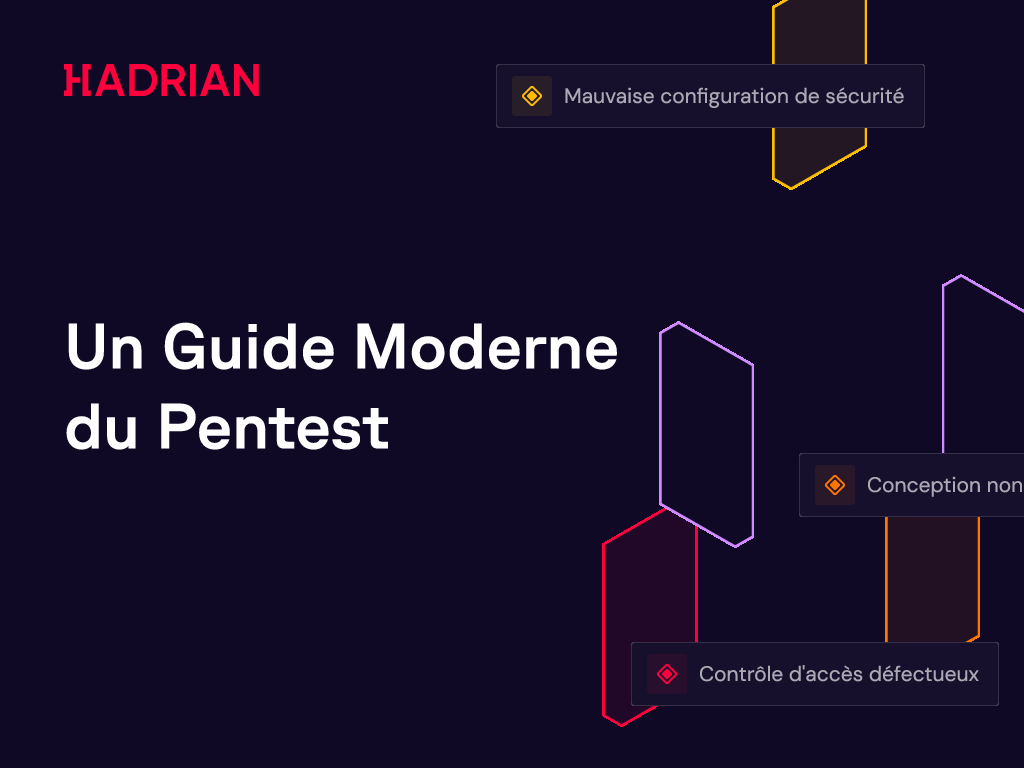 HADRIAN

Mauvaise configuration de sécurité

Un Guide Moderne du Pentest

Conception non

Contrôle d'accès défectueux